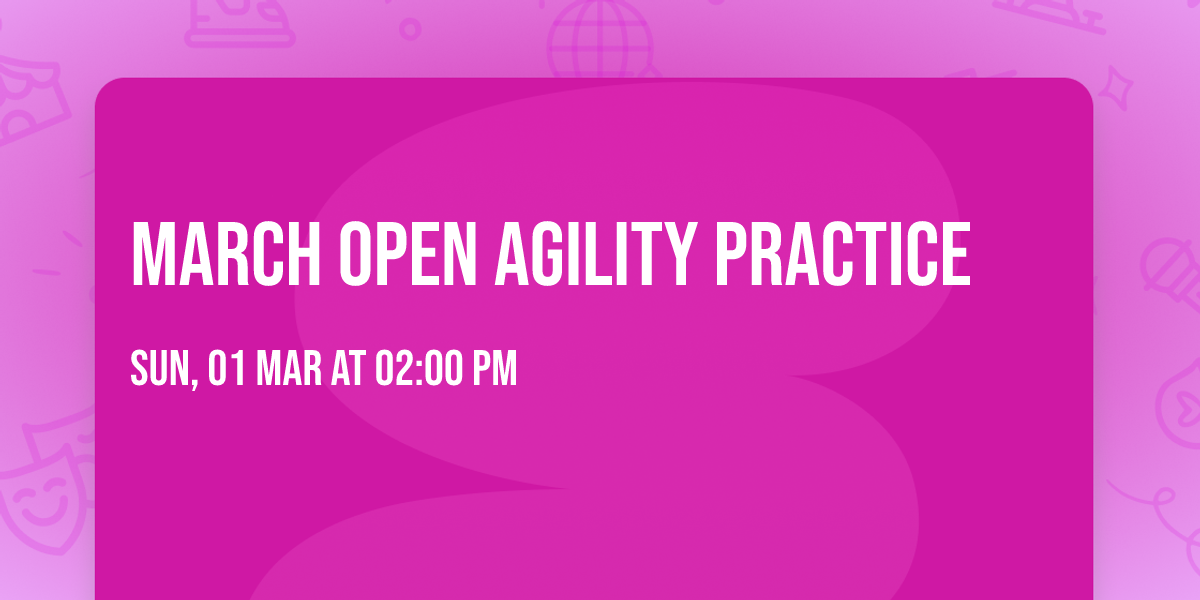 MARCH OPEN AGILITY PRACTICE

SUN, 01 MAR AT 02:00 PM